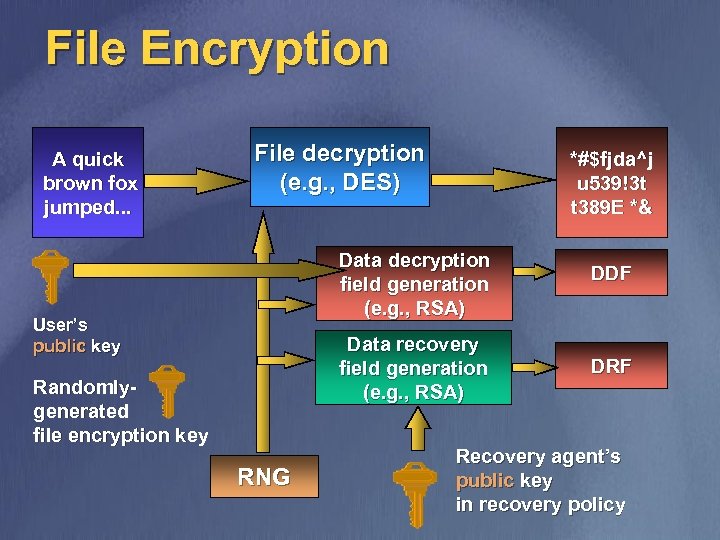 File Encryption

A quick brown fox jumped...

File decryption (e.g., DES)

*#$fjda^j u539!3t t389E *&

Data decryption field generation (e.g., RSA)

DDF

User's public key

Data recovery field generation (e.g., RSA)

DRF

Randomly-generated file encryption key

RNG

Recovery agent's public key in recovery policy